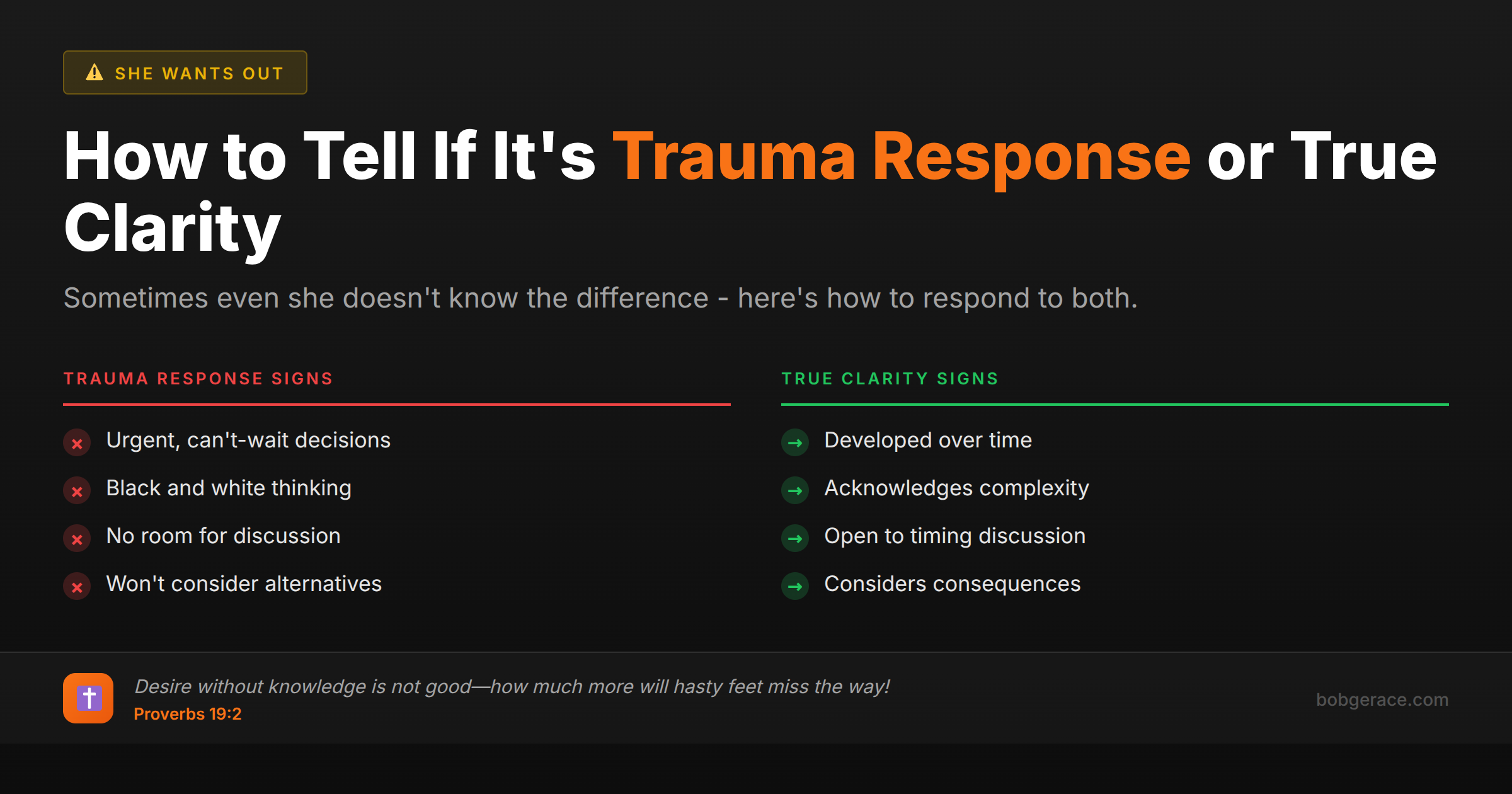 SHE WANTS OUT

How to Tell If It's Trauma Response or True Clarity

Sometimes even she doesn't know the difference - here's how to respond to both.

TRAUMA RESPONSE SIGNS

Urgent, can't-wait decisions

Black and white thinking

No room for discussion

Won't consider alternatives

TRUE CLARITY SIGNS

Developed over time

Acknowledges complexity

Open to timing discussion

Considers consequences

Desire without knowledge is not good—how much more will hasty feet miss the way!
Proverbs 19:2

bobgerace.com